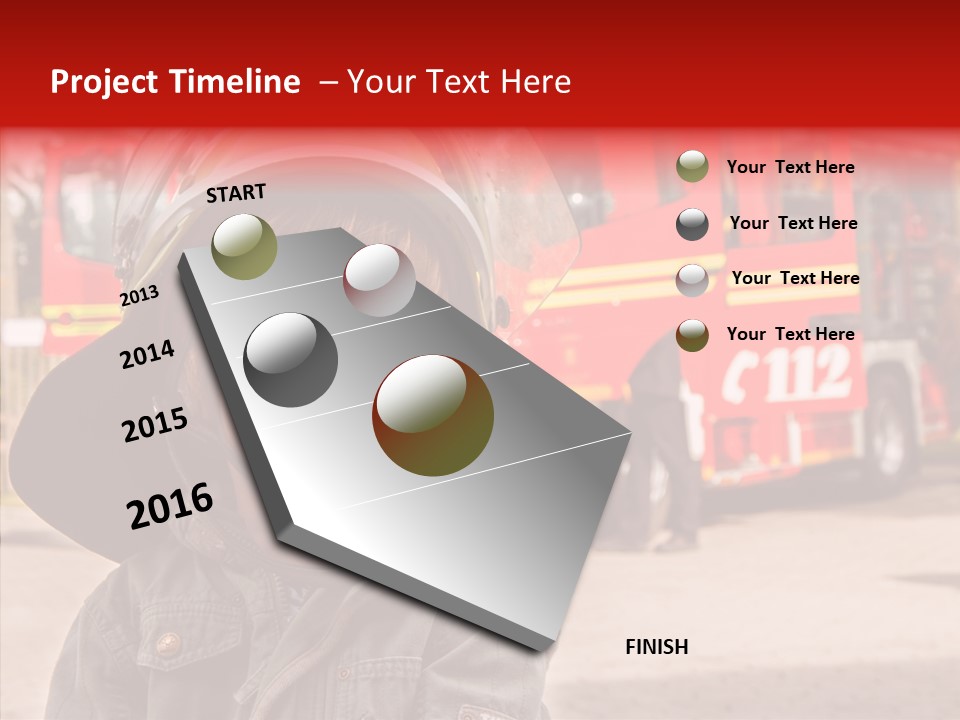 Project Timeline – Your Text Here

START

2013

2014

2015

2016

FINISH

Your Text Here

Your Text Here

Your Text Here

Your Text Here

112